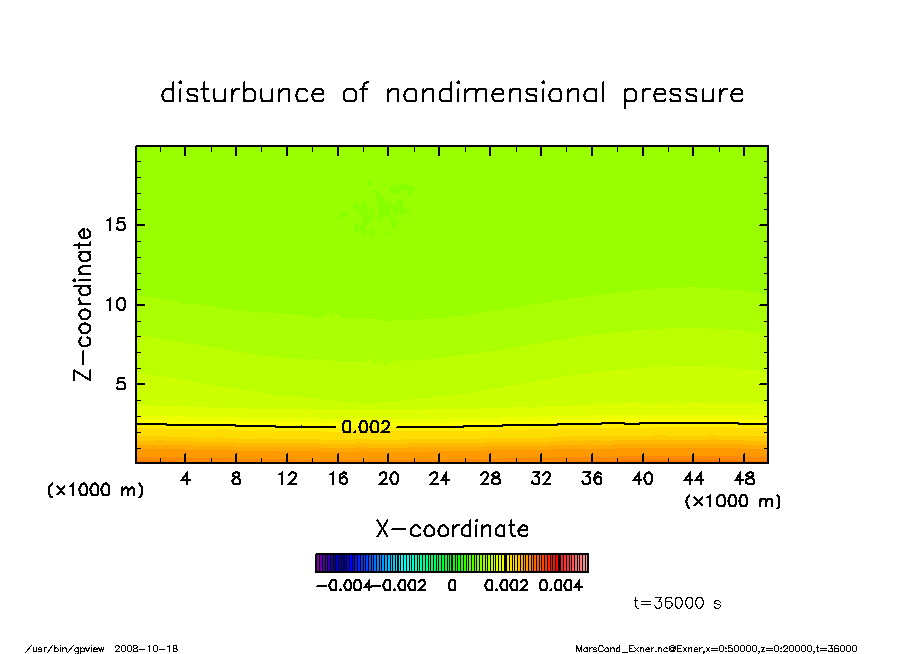 disturbunce of nondimensional pressure

Z-coordinate

15

10

5

0.002

(x1000 m)

4 8 12 16 20 24 28 32 36 40 44 48

(x1000 m)

X-coordinate

-0.004 -0.002 0 0.002 0.004

t=36000 s

/usr/bin/gpview 2008-10-18

MarsCond_Exner.nc@Exner,x=0:50000,z=0:20000,t=36000